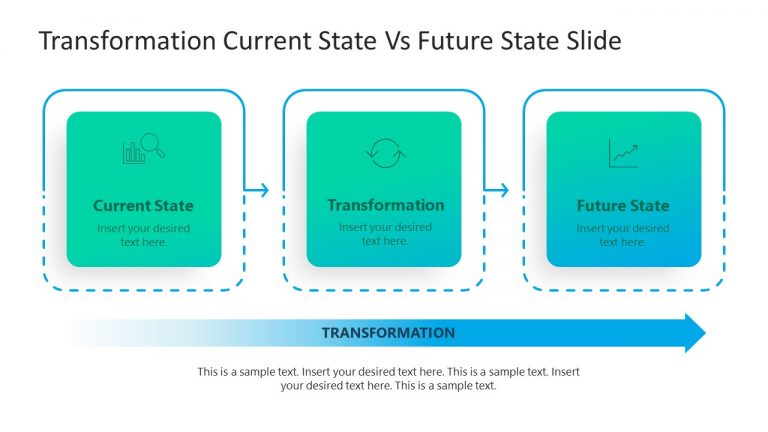 Transformation Current State Vs Future State Slide

Current State
Insert your desired text here.

Transformation
Insert your desired text here.

Future State
Insert your desired text here.

TRANSFORMATION

This is a sample text. Insert your desired text here. This is a sample text. Insert your desired text here. This is a sample text.